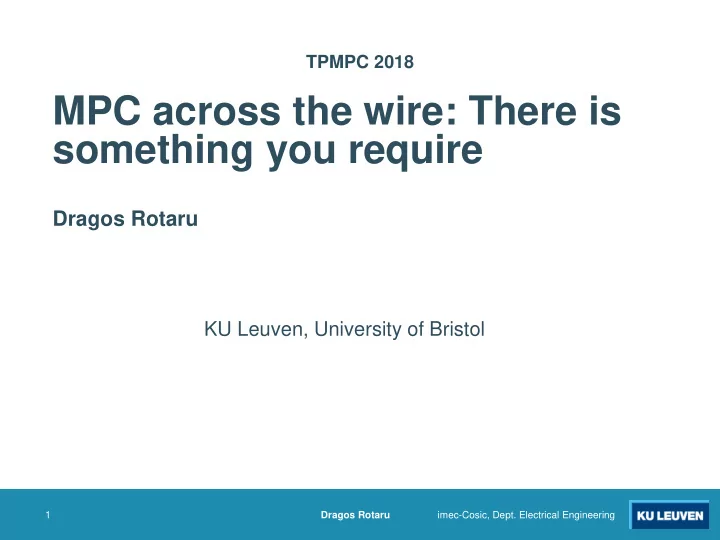 TPMPC 2018

MPC across the wire: There is something you require

Dragos Rotaru

KU Leuven, University of Bristol

1 Dragos Rotaru imec-Cosic, Dept. Electrical Engineering KU LEUVEN